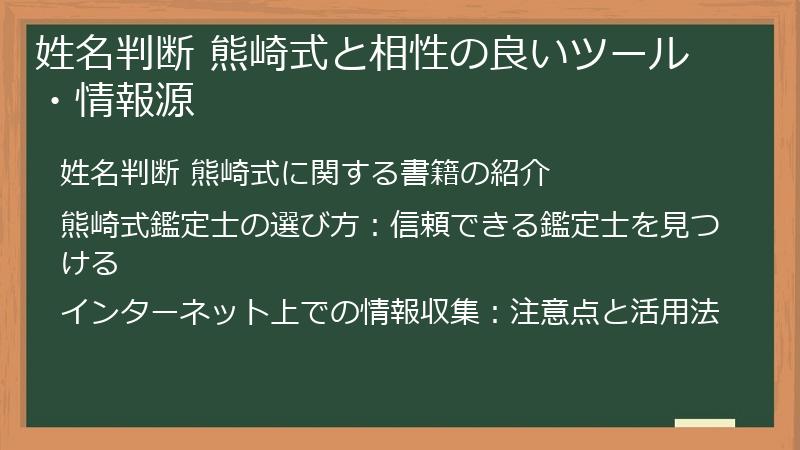 姓名判断 熊崎式と相性の良いツール・情報源

姓名判断 熊崎式に関する書籍の紹介

熊崎式鑑定士の選び方：信頼できる鑑定士を見つける

インターネット上での情報収集：注意点と活用法